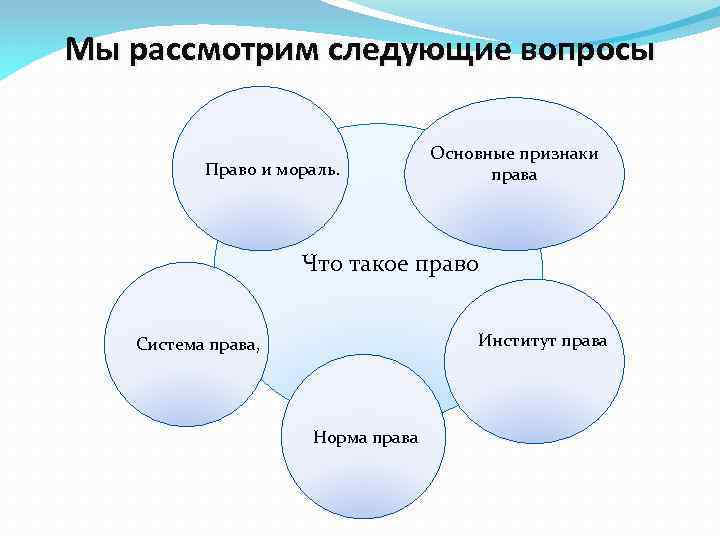 Мы рассмотрим следующие вопросы

Право и мораль.

Основные признаки права

Что такое право

Система права,

Институт права

Норма права